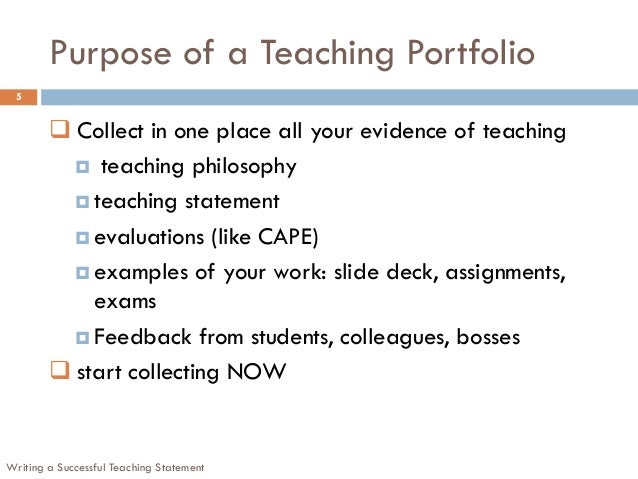 Purpose of a Teaching Portfolio

5

Collect in one place all your evidence of teaching

teaching philosophy

teaching statement

evaluations (like CAPE)

examples of your work: slide deck, assignments, exams

Feedback from students, colleagues, bosses

start collecting NOW

Writing a Successful Teaching Statement